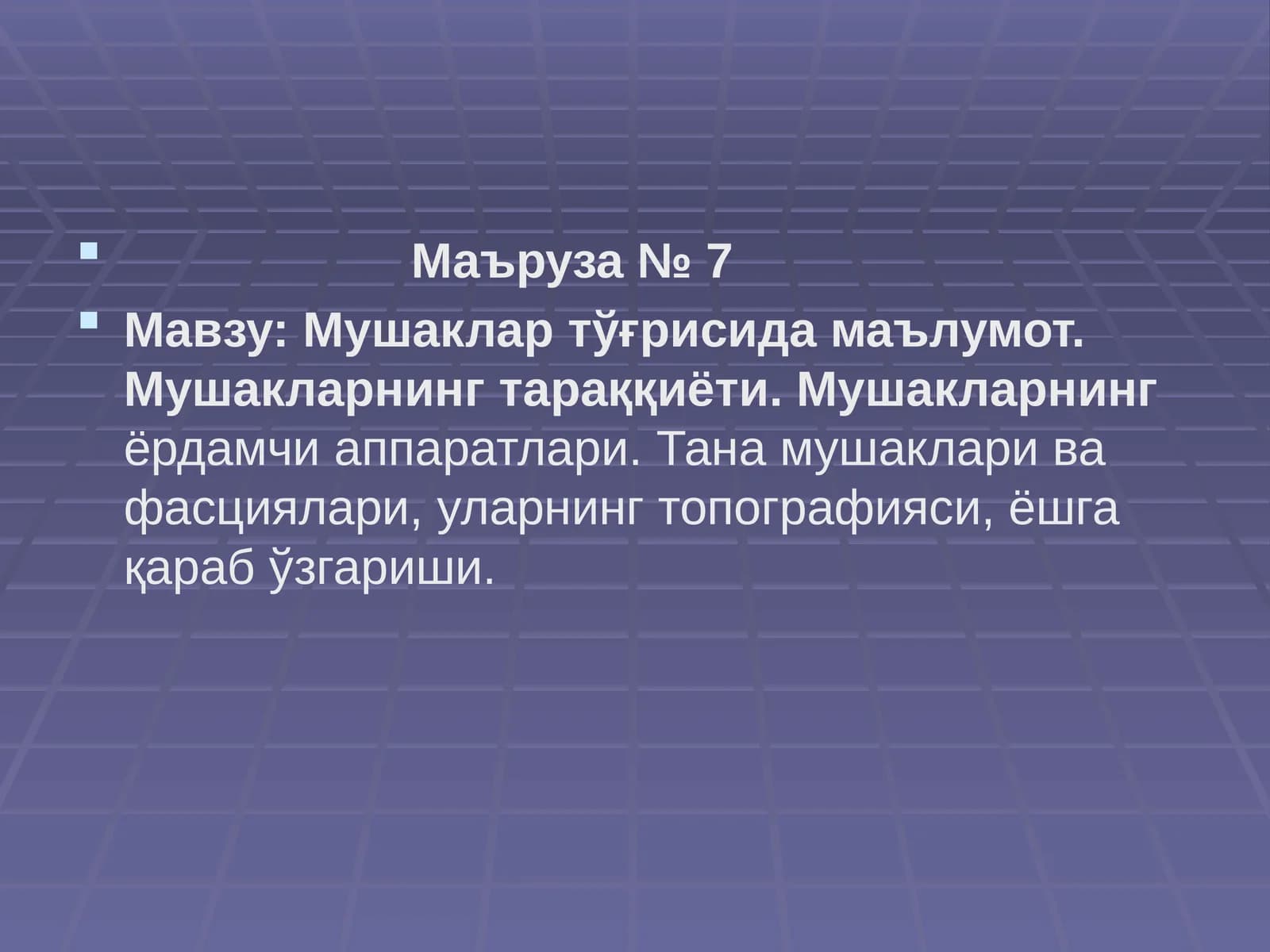 Маъруза № 7

Мавзу: Мушаклар тўғрисида маълумот. Мушакларнинг тараққиёти. Мушакларнинг ёрдамчи аппаратлари. Тана мушаклари ва фасциялари, уларнинг топографияси, ёшга қараб ўзгариши.